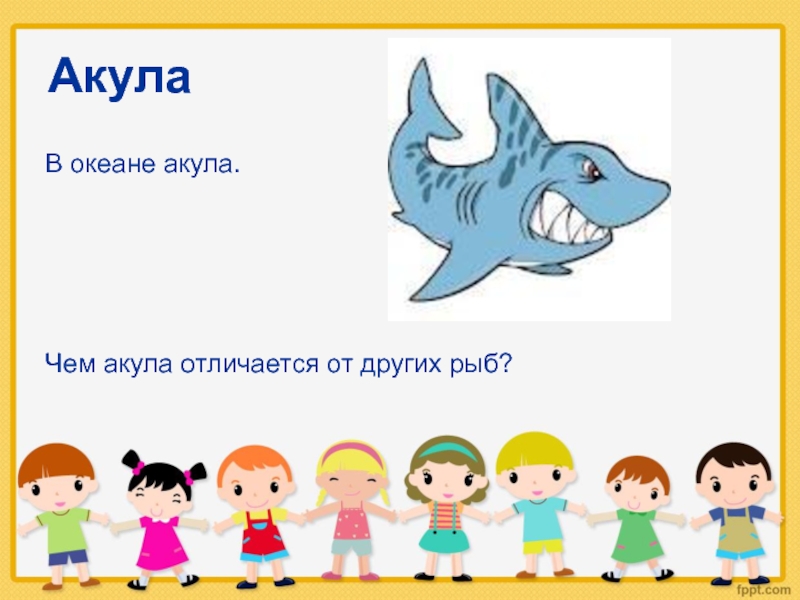 Акула

В океане акула.

Чем акула отличается от других рыб?

fppt.com